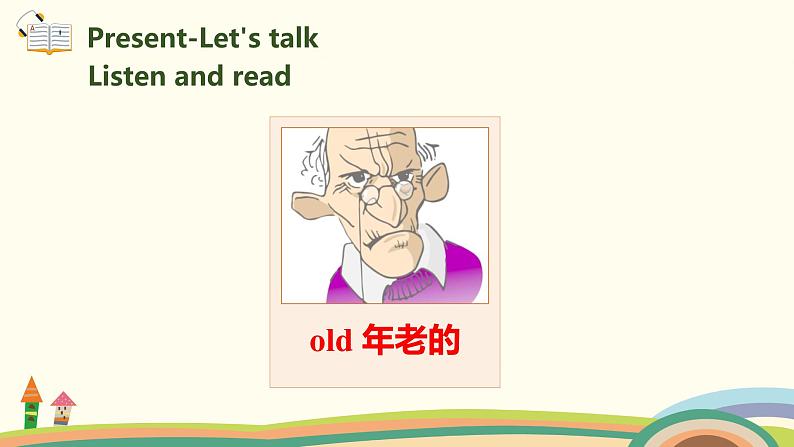 Present-Let's talk
Listen and read

old 年老的